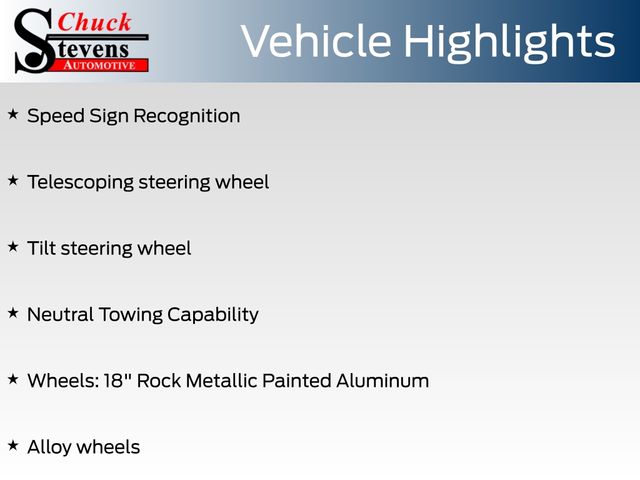 Chuck Stevens AUTOMOTIVE

Vehicle Highlights

★ Speed Sign Recognition

★ Telescoping steering wheel

★ Tilt steering wheel

★ Neutral Towing Capability

★ Wheels: 18" Rock Metallic Painted Aluminum

★ Alloy wheels